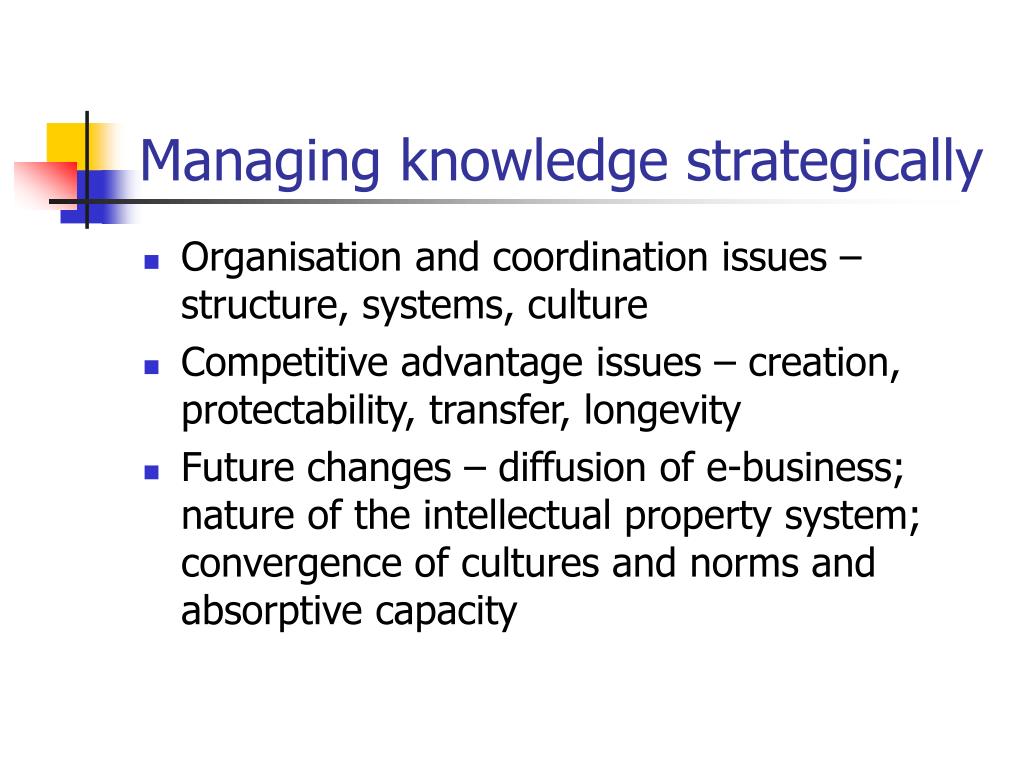 Managing knowledge strategically

- Organisation and coordination issues – structure, systems, culture
- Competitive advantage issues – creation, protectability, transfer, longevity
- Future changes – diffusion of e-business; nature of the intellectual property system; convergence of cultures and norms and absorptive capacity